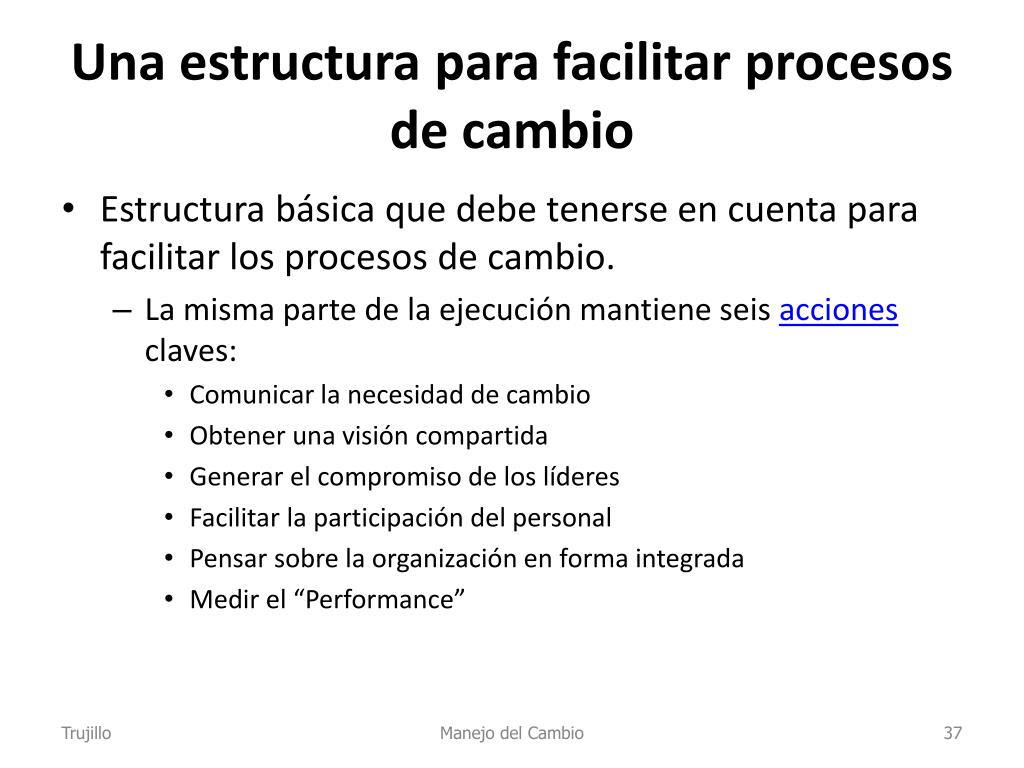 Una estructura para facilitar procesos de cambio

• Estructura básica que debe tenerse en cuenta para facilitar los procesos de cambio.
– La misma parte de la ejecución mantiene seis acciones claves:
• Comunicar la necesidad de cambio
• Obtener una visión compartida
• Generar el compromiso de los líderes
• Facilitar la participación del personal
• Pensar sobre la organización en forma integrada
• Medir el “Performance”

Trujillo
Manejo del Cambio
37